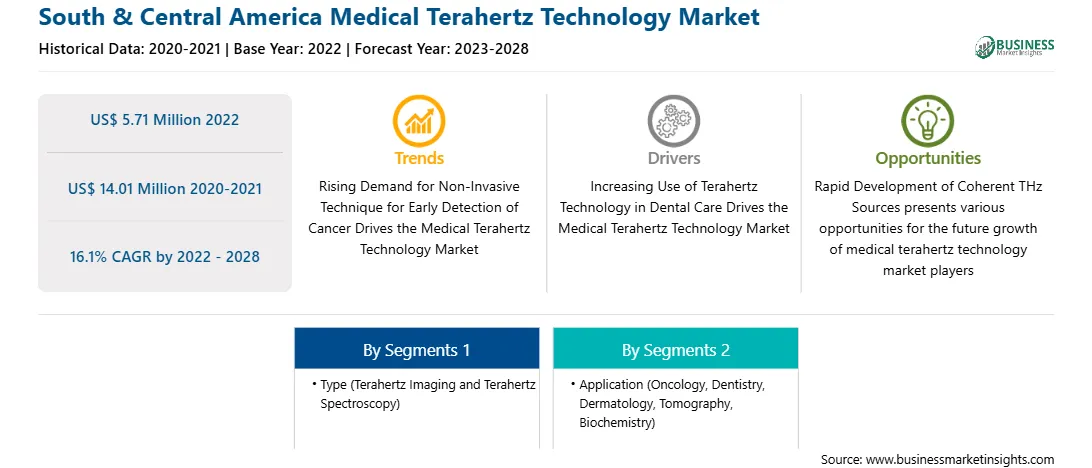 South & Central America Medical Terahertz Technology Market

Historical Data: 2020-2021 | Base Year: 2022 | Forecast Year: 2023-2028

BUSINESS Market Insights

US$ 5.71 Million 2022

US$ 14.01 Million 2020-2021

16.1% CAGR by 2022 - 2028

Trends

Rising Demand for Non-Invasive Technique for Early Detection of Cancer Drives the Medical Terahertz Technology Market

Drivers

Increasing Use of Terahertz Technology in Dental Care Drives the Medical Terahertz Technology Market

Opportunities

Rapid Development of Coherent THz Sources presents various opportunities for the future growth of medical terahertz technology market players

By Segments 1

• Type (Terahertz Imaging and Terahertz Spectroscopy)

By Segments 2

• Application (Oncology, Dentistry, Dermatology, Tomography, Biochemistry)

Source: www.businessmarketinsights.com